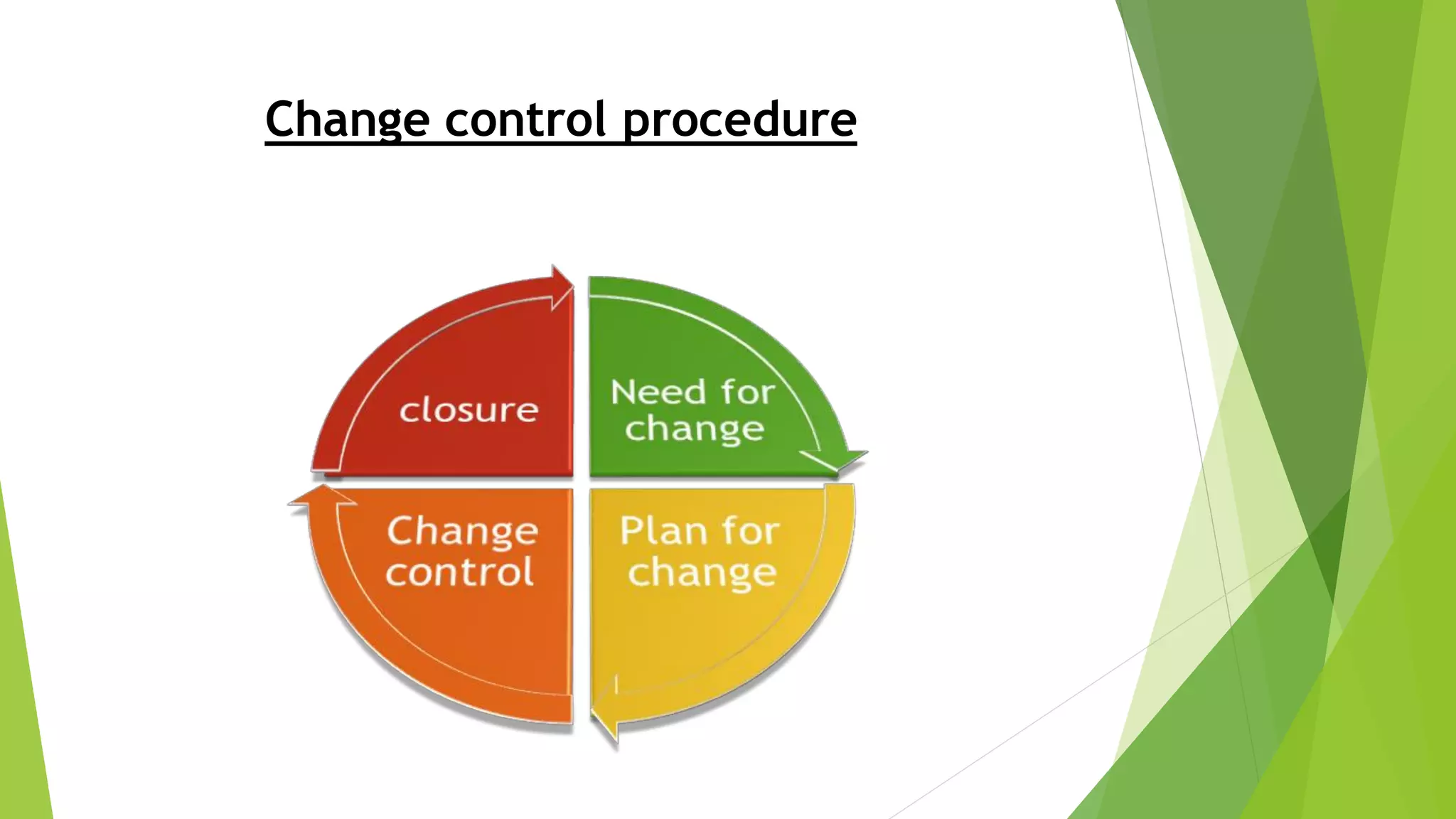 Change control procedure

closure

Need for change

Change control

Plan for change